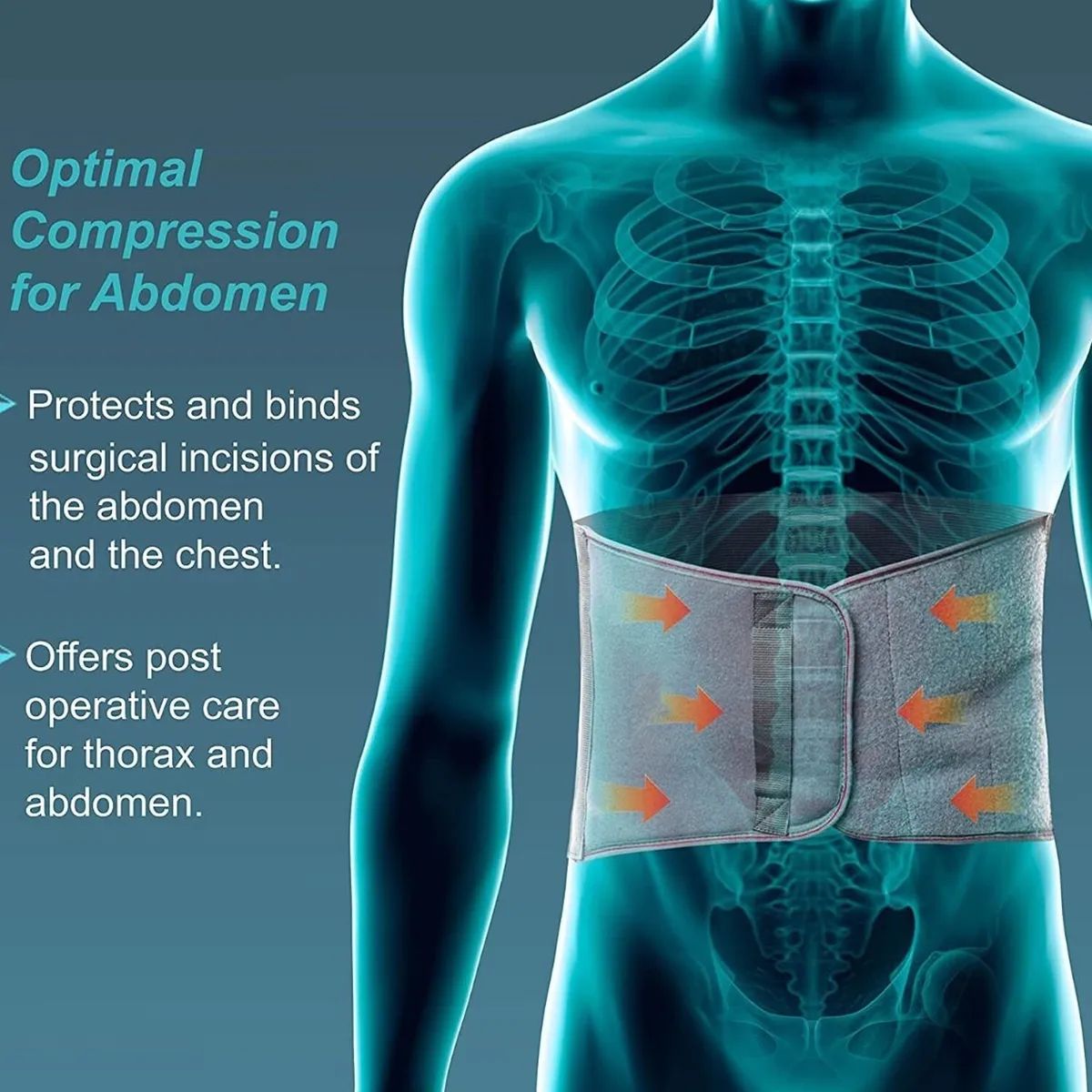 Optimal Compression for Abdomen

Protects and binds surgical incisions of the abdomen and the chest.

Offers post operative care for thorax and abdomen.